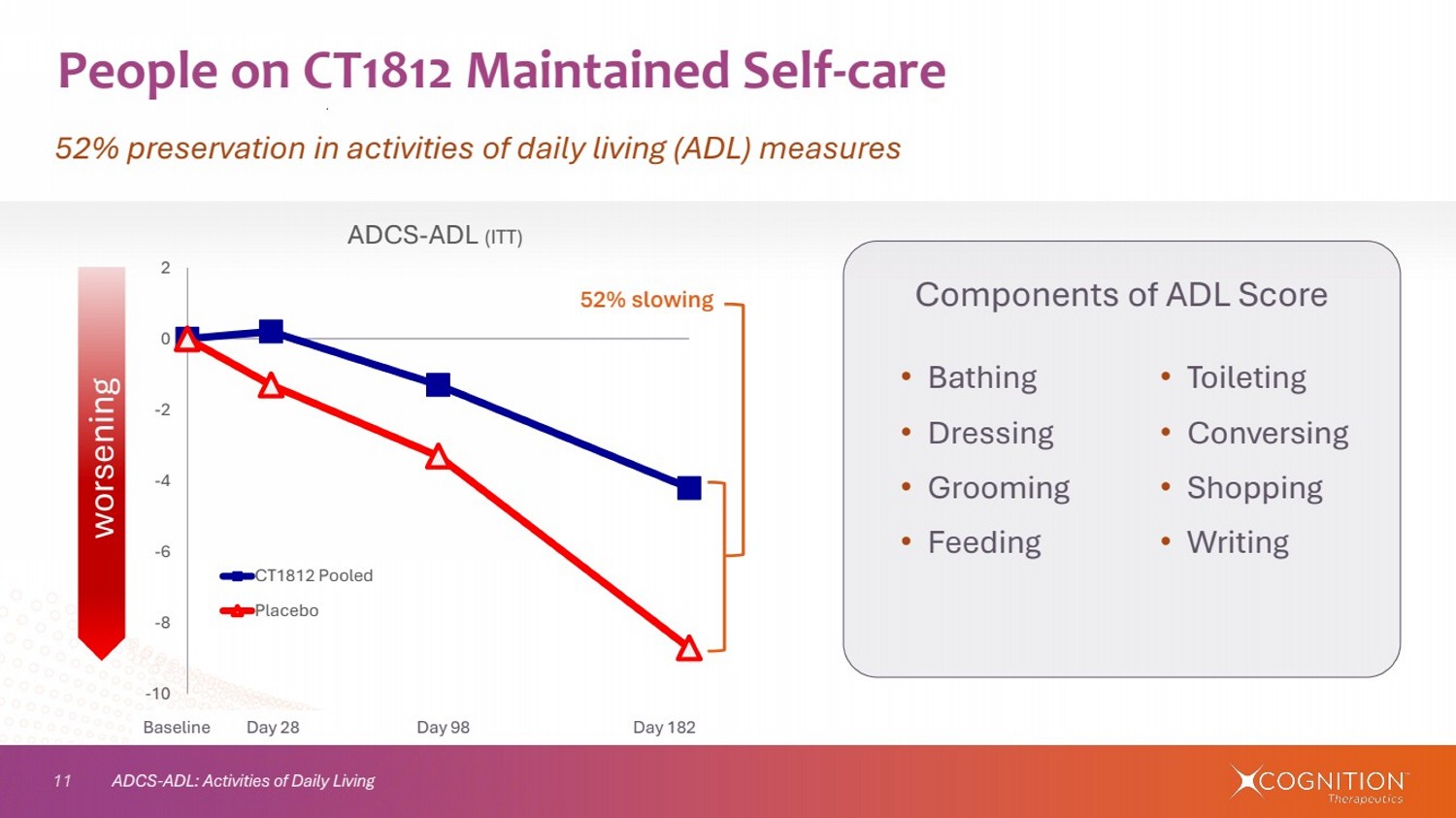 People on CT1812 Maintained Self-care

52% preservation in activities of daily living (ADL) measures

ADCS-ADL (ITT)

worsening

2
0
-2
-4
-6
-8
-10

52% slowing

CT1812 Pooled
Placebo

Baseline Day 28 Day 98 Day 182

Components of ADL Score

• Bathing
• Dressing
• Grooming
• Feeding

• Toileting
• Conversing
• Shopping
• Writing

11 ADCS-ADL: Activities of Daily Living

COGNITION Therapeutics